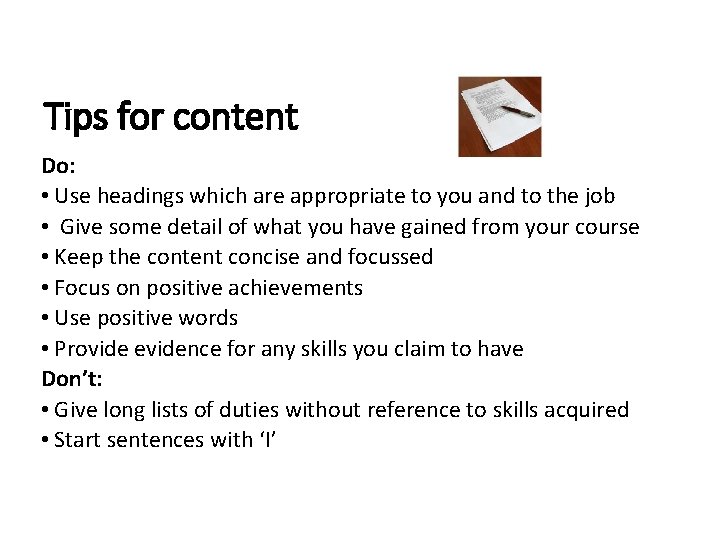 Tips for content

Do:
• Use headings which are appropriate to you and to the job
• Give some detail of what you have gained from your course
• Keep the content concise and focussed
• Focus on positive achievements
• Use positive words
• Provide evidence for any skills you claim to have

Don't:
• Give long lists of duties without reference to skills acquired
• Start sentences with 'I'